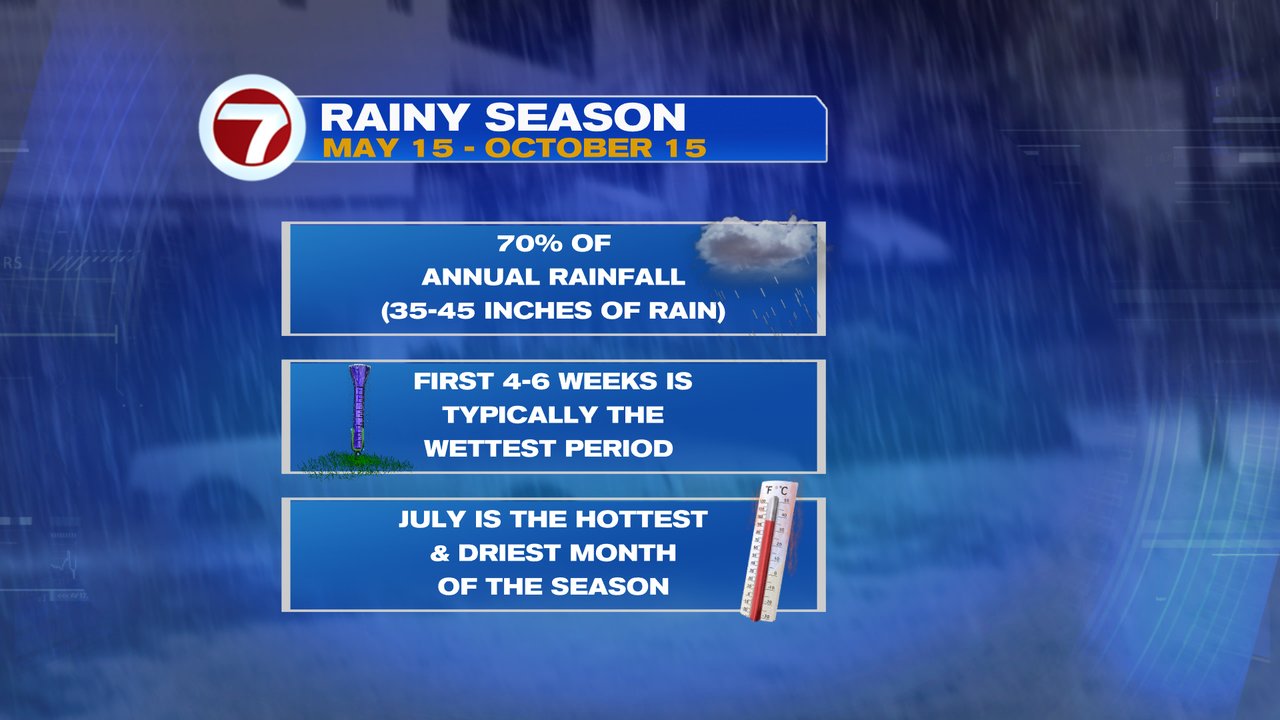 7

RAINY SEASON
MAY 15 - OCTOBER 15

70% OF
ANNUAL RAINFALL
(35-45 INCHES OF RAIN)

FIRST 4-6 WEEKS IS
TYPICALLY THE
WETTEST PERIOD

JULY IS THE HOTTEST
& DRIEST MONTH
OF THE SEASON

°F °C